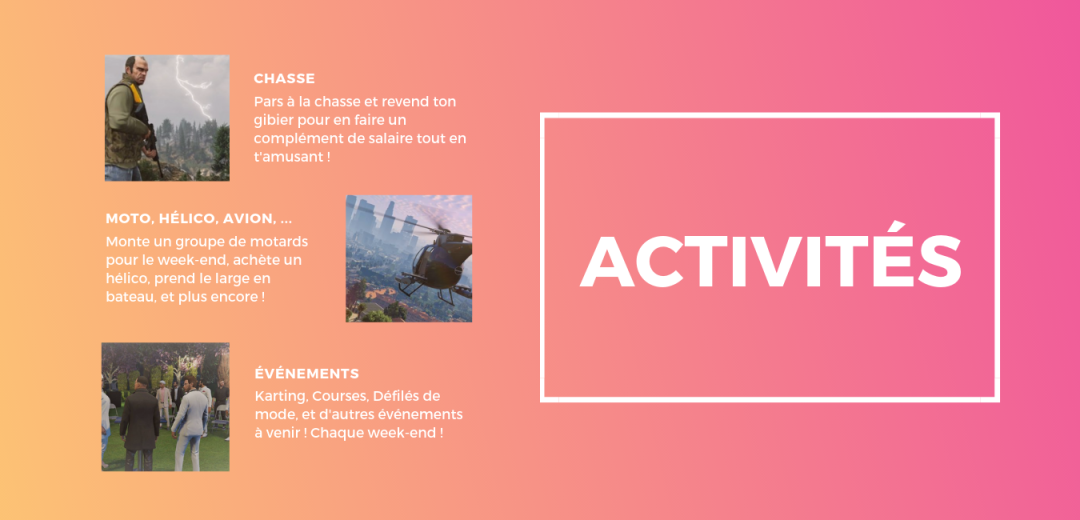 CHASSE
Pars à la chasse et revend ton gibier pour en faire un complément de salaire tout en t'amusant !

MOTO, HÉLICO, AVION, ...
Monte un groupe de motards pour le week-end, achète un hélico, prend le large en bateau, et plus encore !

ÉVÉNEMENTS
Karting, Courses, Défilés de mode, et d'autres événements à venir ! Chaque week-end !

ACTIVITÉS